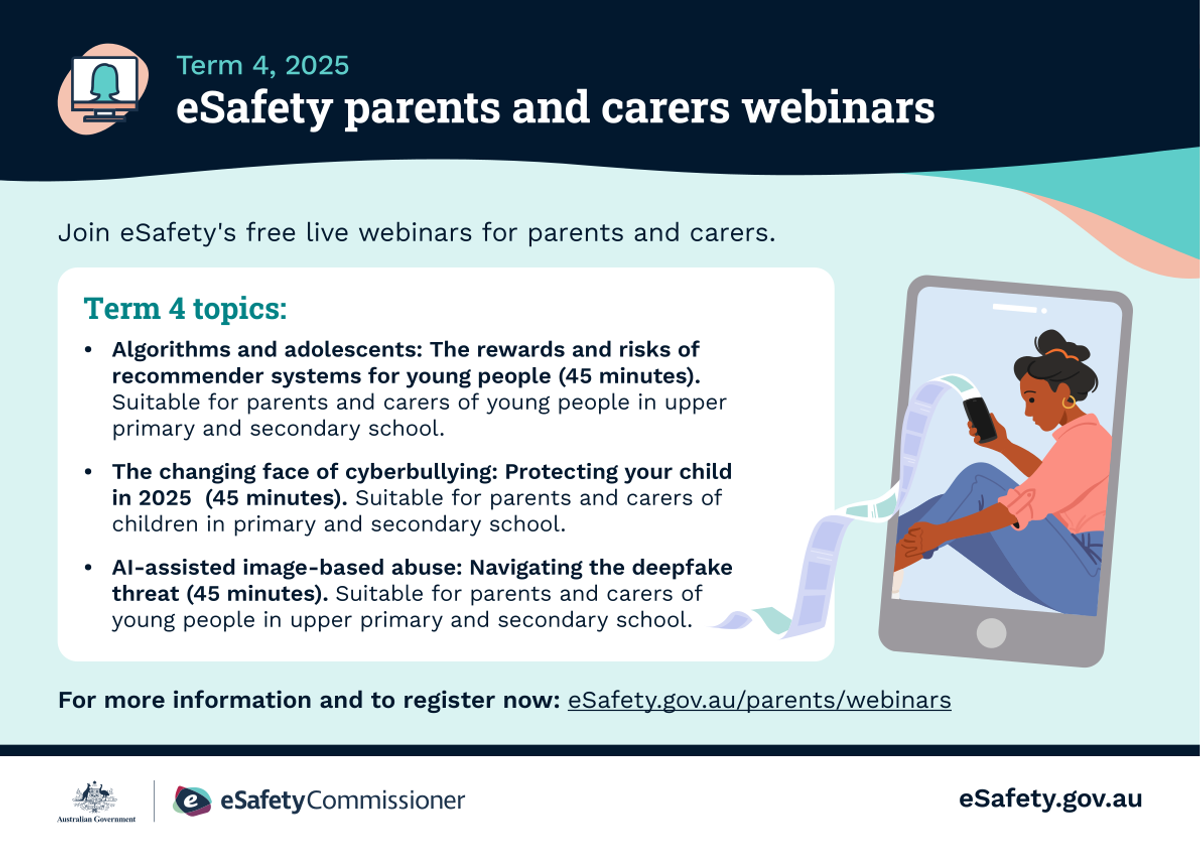 Term 4, 2025
eSafety parents and carers webinars

Join eSafety's free live webinars for parents and carers.

Term 4 topics:

• Algorithms and adolescents: The rewards and risks of recommender systems for young people (45 minutes). Suitable for parents and carers of young people in upper primary and secondary school.

• The changing face of cyberbullying: Protecting your child in 2025 (45 minutes). Suitable for parents and carers of children in primary and secondary school.

• AI-assisted image-based abuse: Navigating the deepfake threat (45 minutes). Suitable for parents and carers of young people in upper primary and secondary school.

For more information and to register now: eSafety.gov.au/parents/webinars

Australian Government

eSafetyCommissioner

eSafety.gov.au